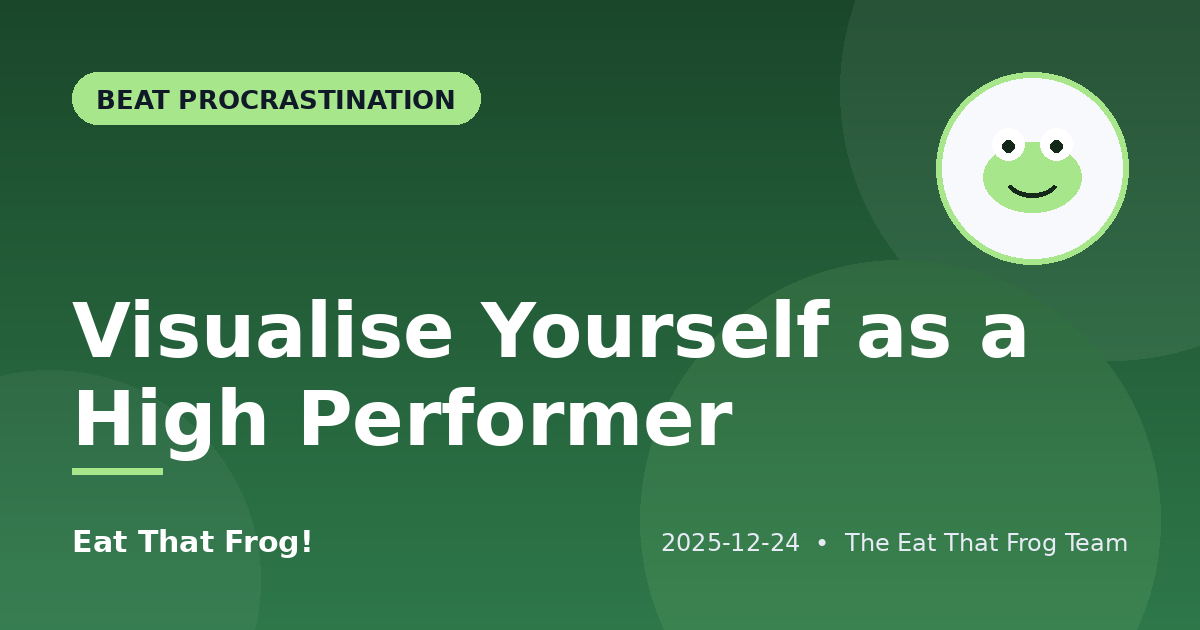 BEAT PROCRASTINATION

Visualise Yourself as a High Performer

Eat That Frog!

2025-12-24 • The Eat That Frog Team